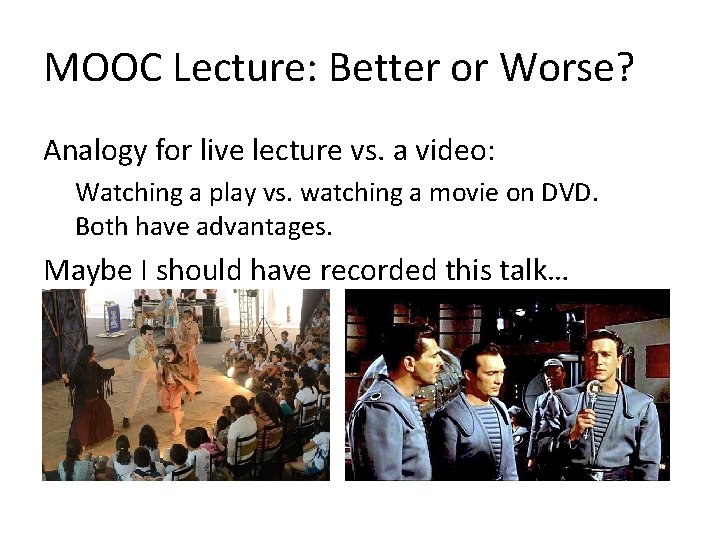 MOOC Lecture: Better or Worse?

Analogy for live lecture vs. a video:

Watching a play vs. watching a movie on DVD.

Both have advantages.

Maybe I should have recorded this talk...